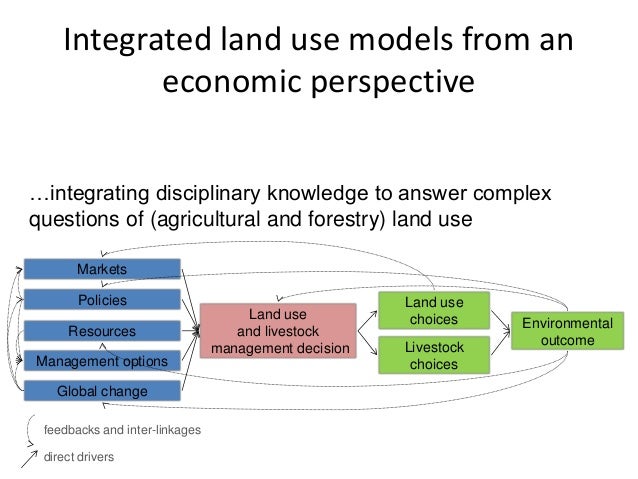 Integrated land use models from an economic perspective

…integrating disciplinary knowledge to answer complex questions of (agricultural and forestry) land use

Markets
Policies
Resources
Management options
Global change

Land use and livestock management decision

Land use choices
Livestock choices

Environmental outcome

feedbacks and inter-linkages
direct drivers